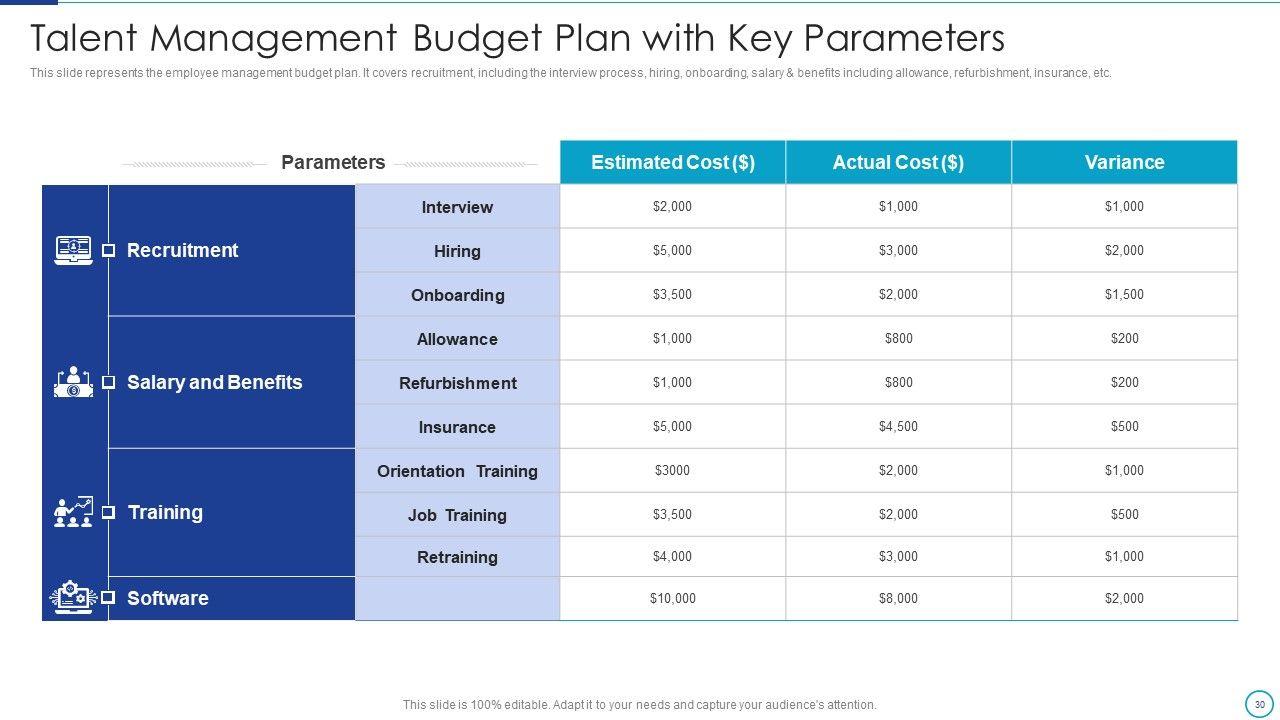 Talent Management Budget Plan with Key Parameters

This slide represents the employee management budget plan. It covers recruitment, including the interview process, hiring, onboarding, salary & benefits including allowance, refurbishment, insurance, etc.

| Parameters | | Estimated Cost ($) | Actual Cost ($) | Variance |
|---|---|---|---|---|
| Recruitment | Interview | $2,000 | $1,000 | $1,000 |
| | Hiring | $5,000 | $3,000 | $2,000 |
| | Onboarding | $3,500 | $2,000 | $1,500 |
| Salary and Benefits | Allowance | $1,000 | $800 | $200 |
| | Refurbishment | $1,000 | $800 | $200 |
| | Insurance | $5,000 | $4,500 | $500 |
| Training | Orientation Training | $3000 | $2,000 | $1,000 |
| | Job Training | $3,500 | $2,000 | $500 |
| | Retraining | $4,000 | $3,000 | $1,000 |
| Software | | $10,000 | $8,000 | $2,000 |

This slide is 100% editable. Adapt it to your needs and capture your audience's attention.

30